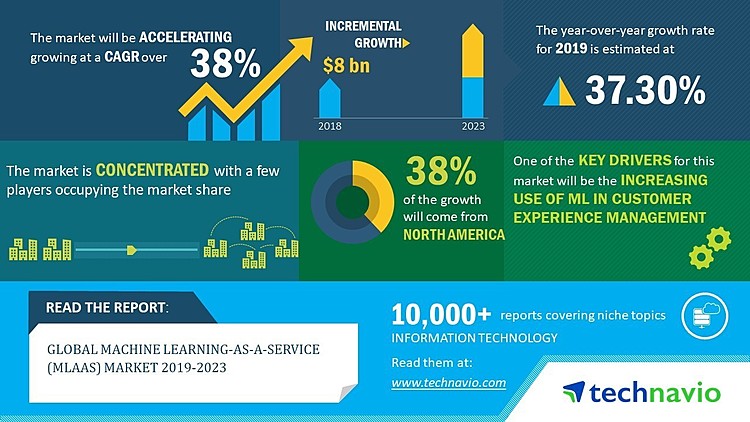 The market will be ACCELERATING growing at a CAGR over

38%

INCREMENTAL GROWTH

$8 bn

2018

2023

The year-over-year growth rate for 2019 is estimated at

37.30%

The market is CONCENTRATED with a few players occupying the market share

38%

of the growth will come from

NORTH AMERICA

One of the KEY DRIVERS for this market will be the INCREASING USE OF ML IN CUSTOMER EXPERIENCE MANAGEMENT

READ THE REPORT:

GLOBAL MACHINE LEARNING-AS-A-SERVICE (MLAAS) MARKET 2019-2023

10,000+ reports covering niche topics

INFORMATION TECHNOLOGY

Read them at:

www.technavio.com

technavio